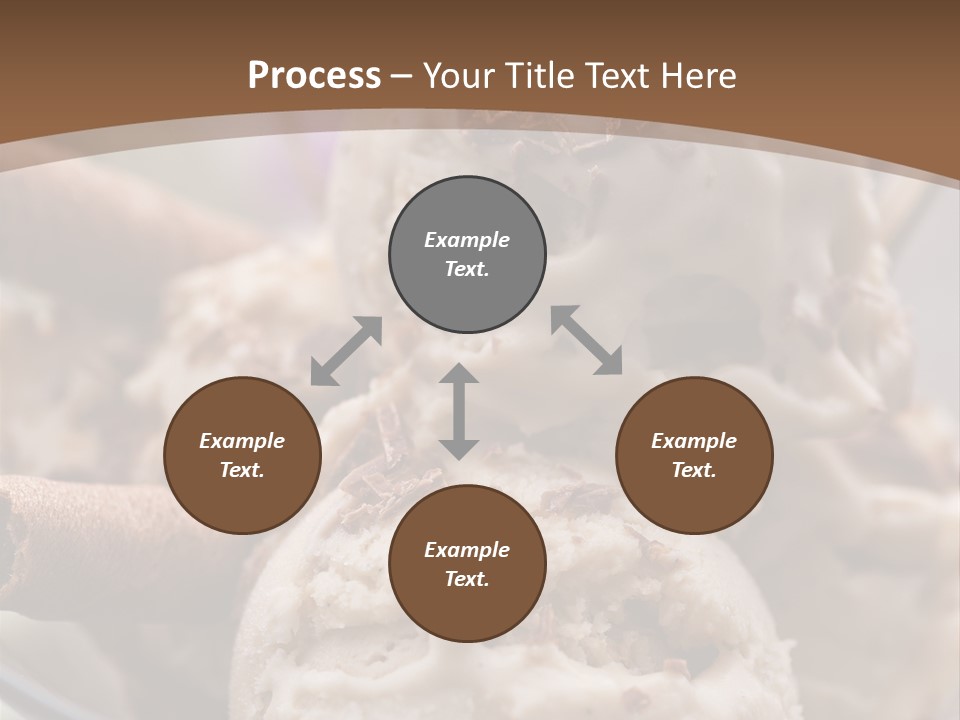 Process – Your Title Text Here

Example Text.

Example Text.

Example Text.

Example Text.